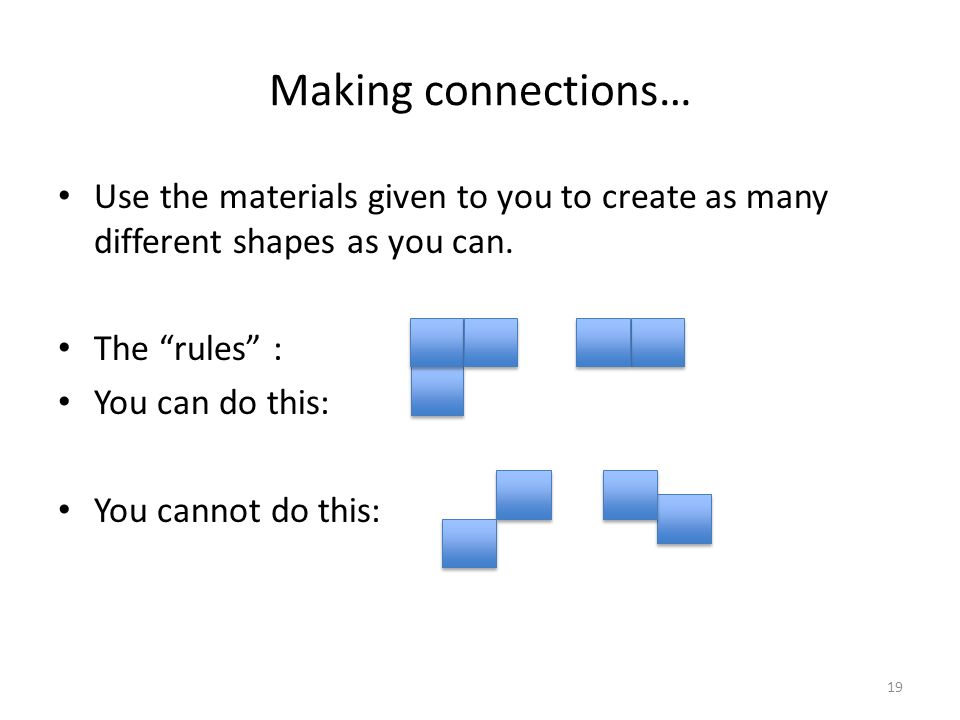 Making connections…

• Use the materials given to you to create as many different shapes as you can.

• The “rules” :
• You can do this:

• You cannot do this:

19